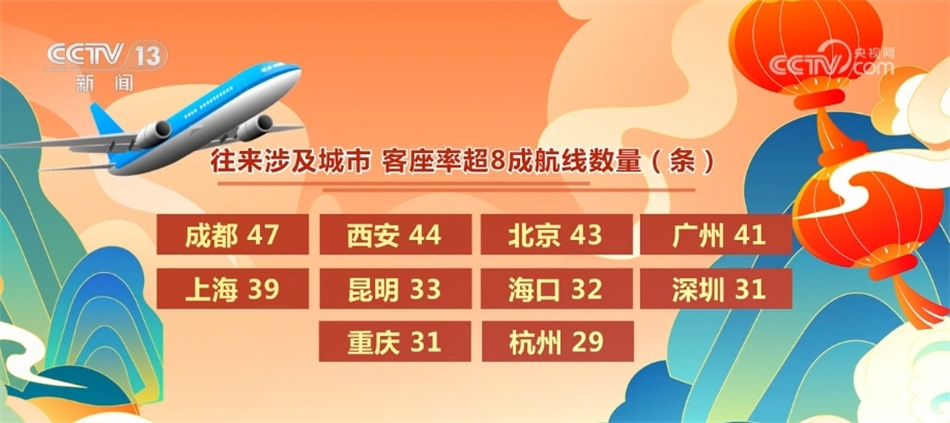 CCTV 13
新闻

央视网
CCTV.com

往来涉及城市 客座率超8成航线数量（条）

成都 47
西安 44
北京 43
广州 41
上海 39
昆明 33
海口 32
深圳 31
重庆 31
杭州 29